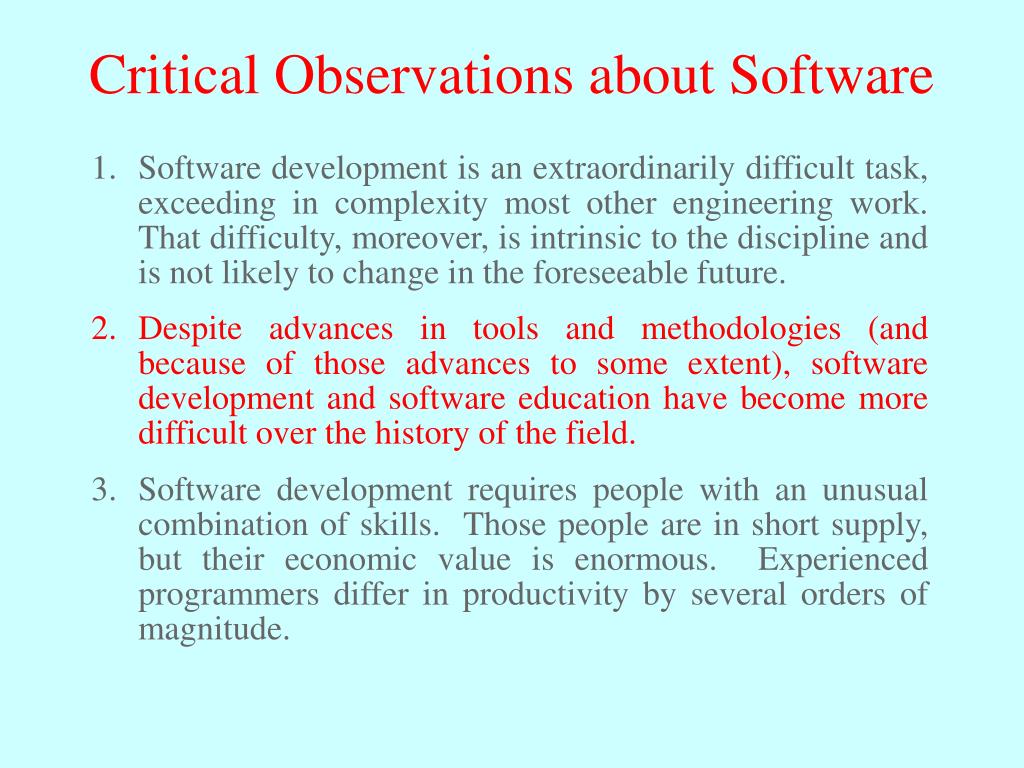 Critical Observations about Software

1. Software development is an extraordinarily difficult task, exceeding in complexity most other engineering work. That difficulty, moreover, is intrinsic to the discipline and is not likely to change in the foreseeable future.

2. Despite advances in tools and methodologies (and because of those advances to some extent), software development and software education have become more difficult over the history of the field.

3. Software development requires people with an unusual combination of skills. Those people are in short supply, but their economic value is enormous. Experienced programmers differ in productivity by several orders of magnitude.